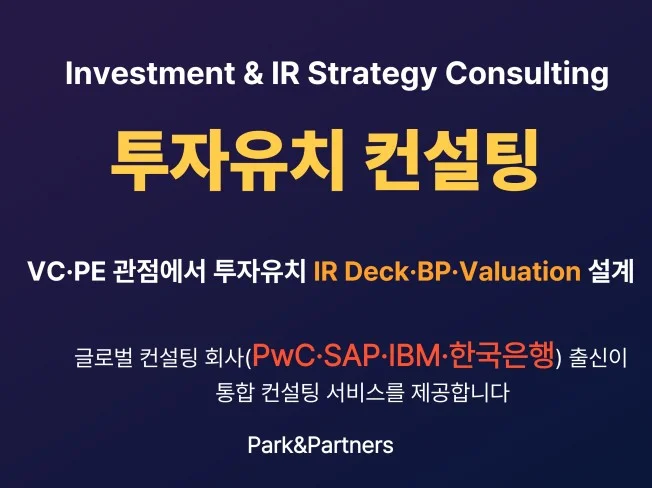 Investment & IR Strategy Consulting

투자유치 컨설팅

VC·PE 관점에서 투자유치 IR Deck·BP·Valuation 설계

글로벌 컨설팅 회사(PwC·SAP·IBM·한국은행) 출신이
통합 컨설팅 서비스를 제공합니다

Park&Partners